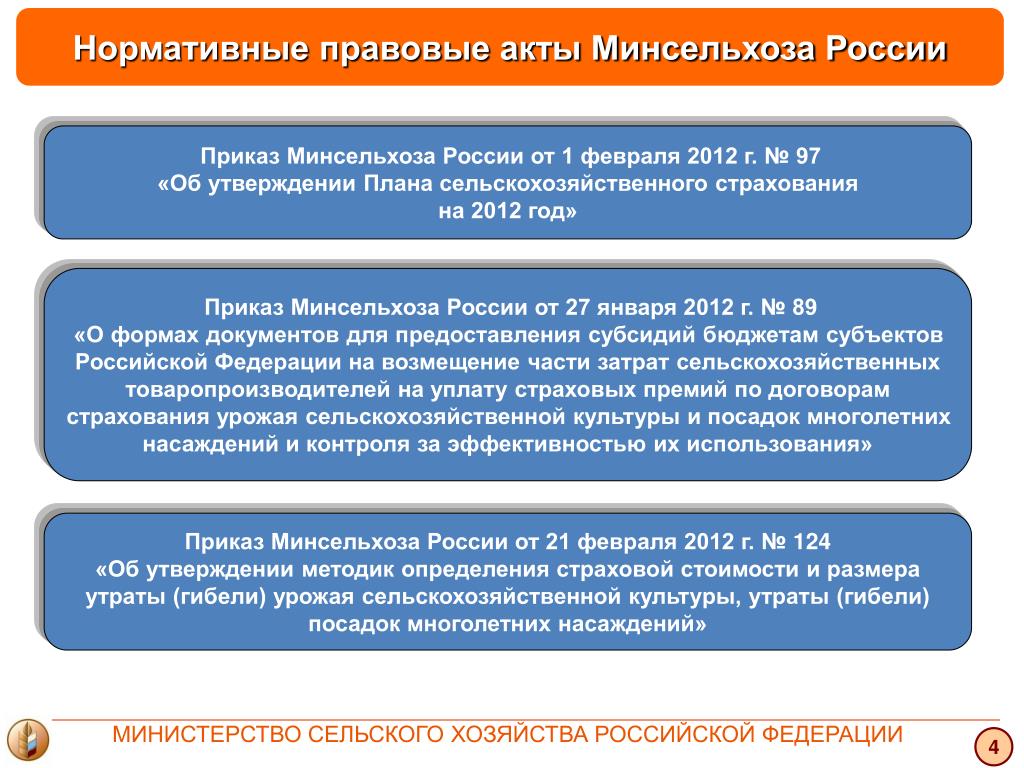 Нормативные правовые акты Минсельхоза России

Приказ Минсельхоза России от 1 февраля 2012 г. № 97
«Об утверждении Плана сельскохозяйственного страхования на 2012 год»

Приказ Минсельхоза России от 27 января 2012 г. № 89
«О формах документов для предоставления субсидий бюджетам субъектов Российской Федерации на возмещение части затрат сельскохозяйственных товаропроизводителей на уплату страховых премий по договорам страхования урожая сельскохозяйственной культуры и посадок многолетних насаждений и контроля за эффективностью их использования»

Приказ Минсельхоза России от 21 февраля 2012 г. № 124
«Об утверждении методик определения страховой стоимости и размера утраты (гибели) урожая сельскохозяйственной культуры, утраты (гибели) посадок многолетних насаждений»

МИНИСТЕРСТВО СЕЛЬСКОГО ХОЗЯЙСТВА РОССИЙСКОЙ ФЕДЕРАЦИИ

4